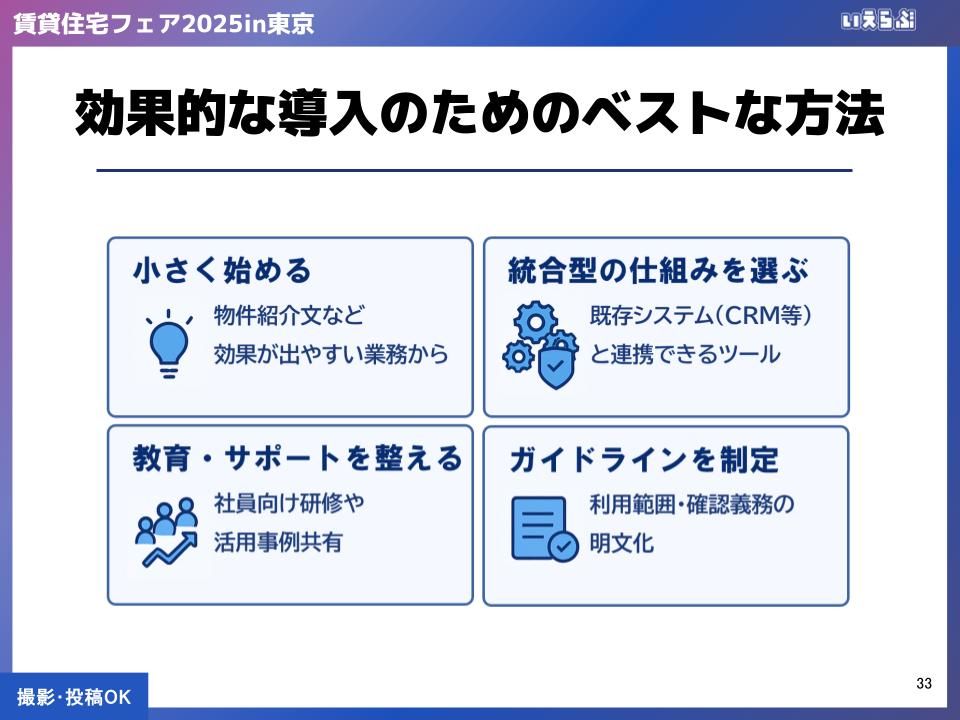 賃貸住宅フェア2025in東京

いえらぶ

効果的な導入のためのベストな方法

小さく始める

物件紹介文など
効果が出やすい業務から

統合型の仕組みを選ぶ

既存システム(CRM等)
と連携できるツール

教育・サポートを整える

社員向け研修や
活用事例共有

ガイドラインを制定

利用範囲・確認義務の
明文化

撮影・投稿OK

33